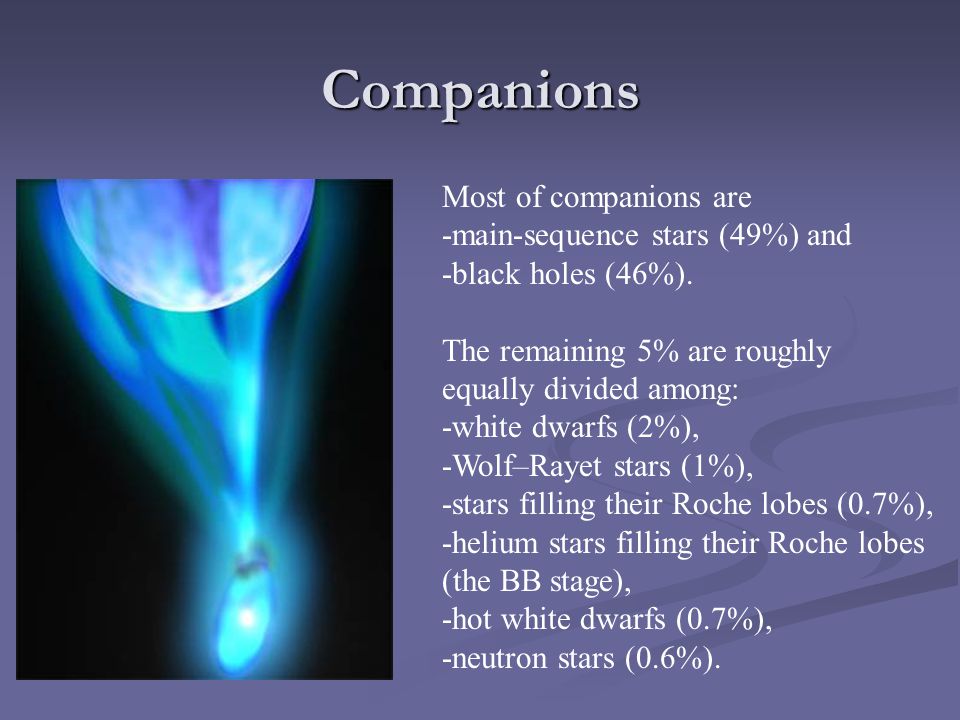 Companions

Most of companions are
-main-sequence stars (49%) and
-black holes (46%).

The remaining 5% are roughly equally divided among:
-white dwarfs (2%),
-Wolf–Rayet stars (1%),
-stars filling their Roche lobes (0.7%),
-helium stars filling their Roche lobes (the BB stage),
-hot white dwarfs (0.7%),
-neutron stars (0.6%).